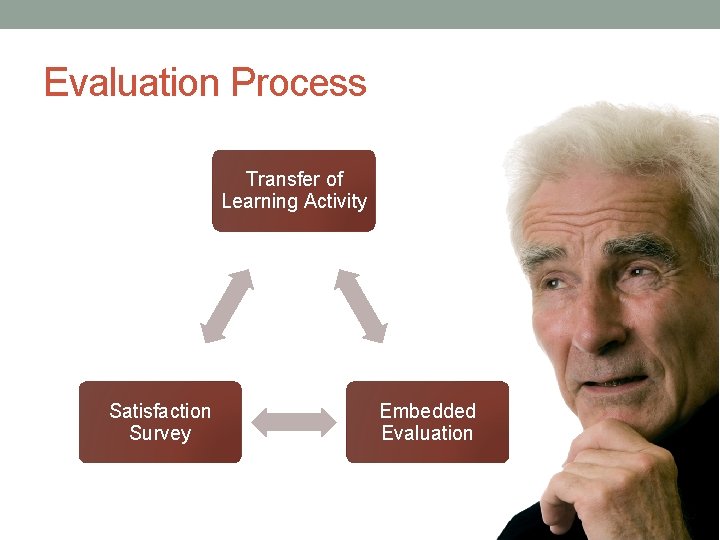 Evaluation Process

Transfer of Learning Activity

Satisfaction Survey

Embedded Evaluation